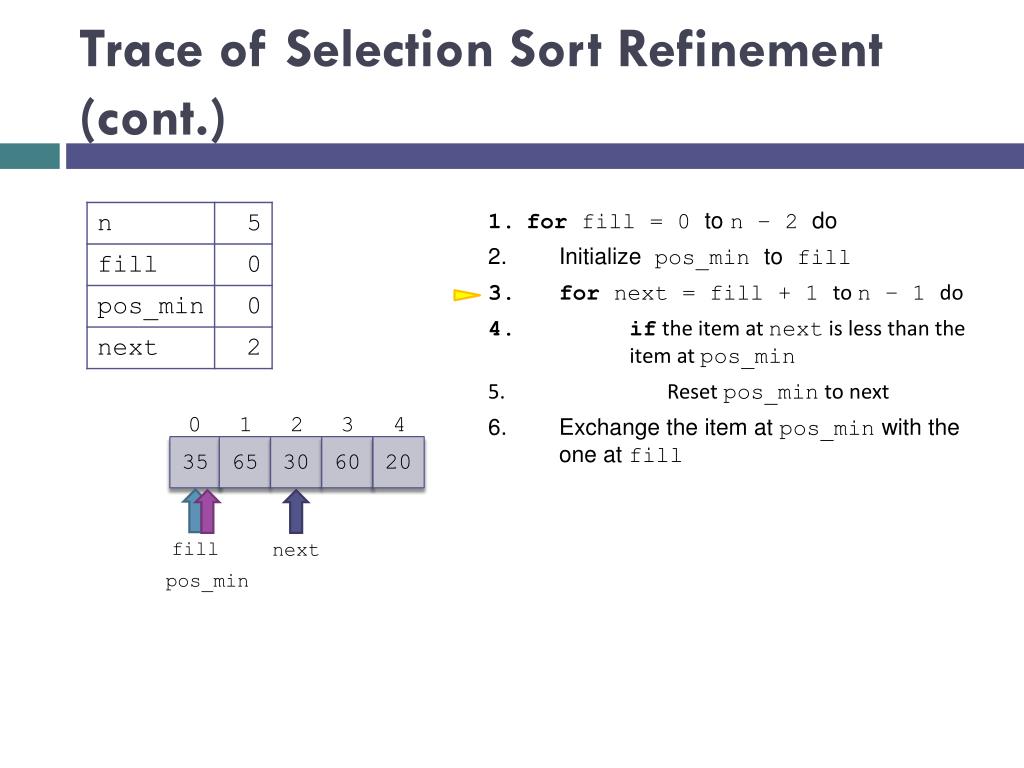 Trace of Selection Sort Refinement (cont.)

| n | 5 |
|---|---|
| fill | 0 |
| pos_min | 0 |
| next | 2 |

| 0 | 1 | 2 | 3 | 4 |
|---|---|---|---|---|
| 35 | 65 | 30 | 60 | 20 |

fill
pos_min
next

1. for fill = 0 to n – 2 do
2. Initialize pos_min to fill
3. for next = fill + 1 to n – 1 do
4. if the item at next is less than the item at pos_min
5. Reset pos_min to next
6. Exchange the item at pos_min with the one at fill